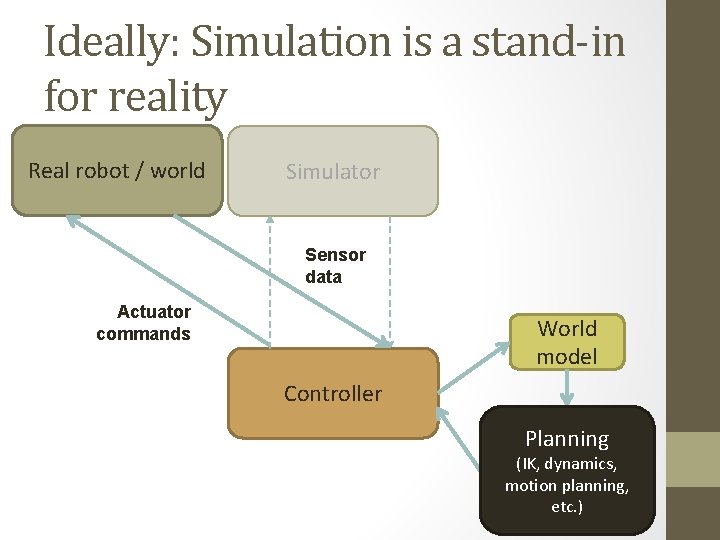 Ideally: Simulation is a stand-in for reality

Real robot / world

Simulator

Sensor data

Actuator commands

World model

Controller

Planning
(IK, dynamics, motion planning, etc.)